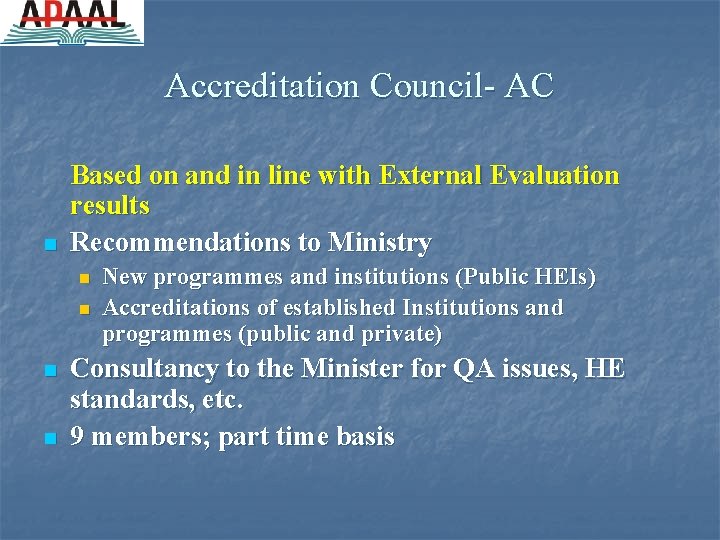 APAAL

Accreditation Council- AC

Based on and in line with External Evaluation results

- Recommendations to Ministry
  - New programmes and institutions (Public HEIs)
  - Accreditations of established Institutions and programmes (public and private)
- Consultancy to the Minister for QA issues, HE standards, etc.
- 9 members; part time basis